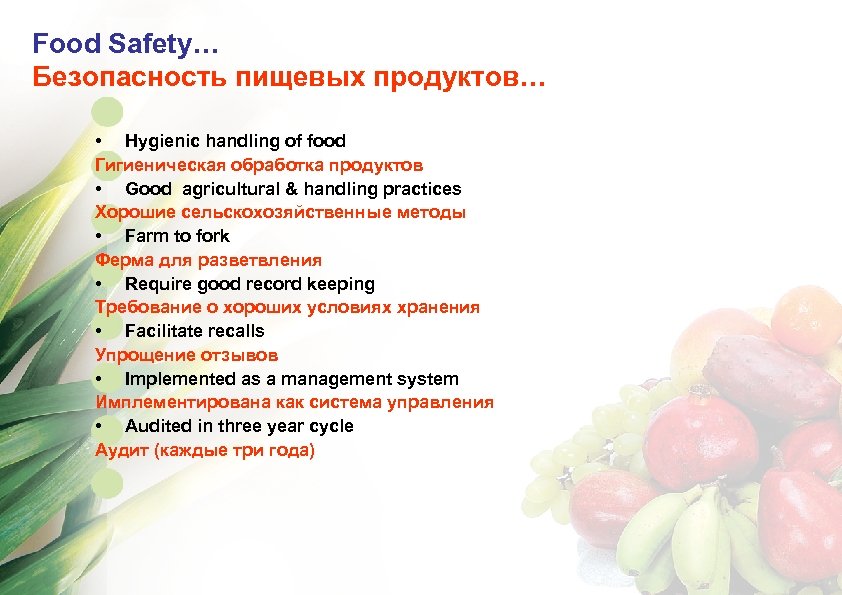 Food Safety…
Безопасность пищевых продуктов…

• Hygienic handling of food
Гигиеническая обработка продуктов
• Good agricultural & handling practices
Хорошие сельскохозяйственные методы
• Farm to fork
Ферма для разветвления
• Require good record keeping
Требование о хороших условиях хранения
• Facilitate recalls
Упрощение отзывов
• Implemented as a management system
Имплементирована как система управления
• Audited in three year cycle
Аудит (каждые три года)